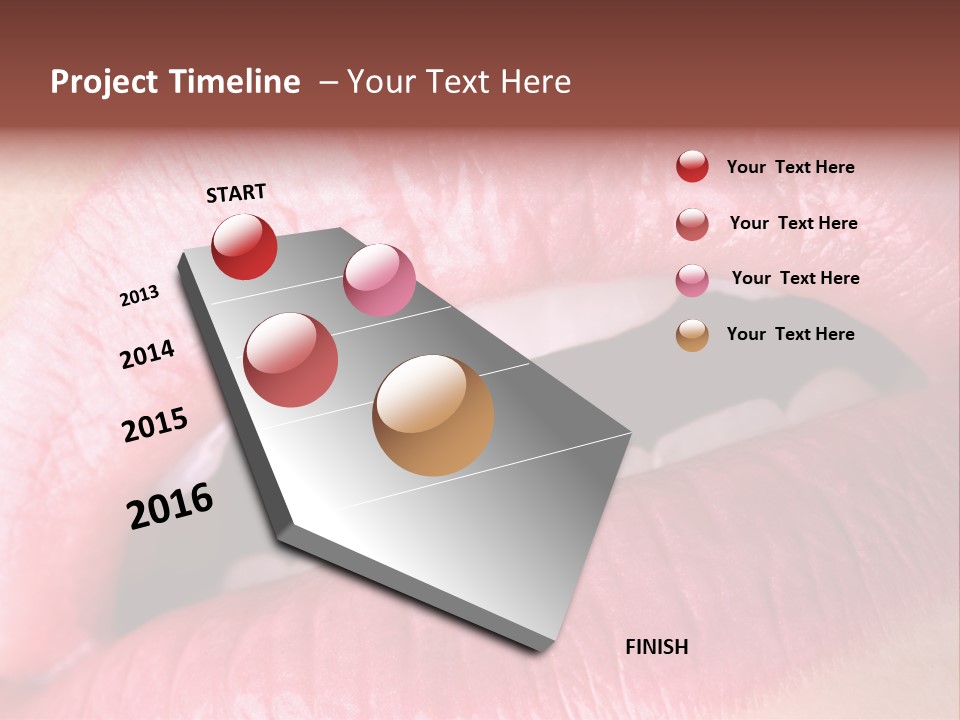 Project Timeline – Your Text Here

START

2013

2014

2015

2016

FINISH

Your Text Here

Your Text Here

Your Text Here

Your Text Here